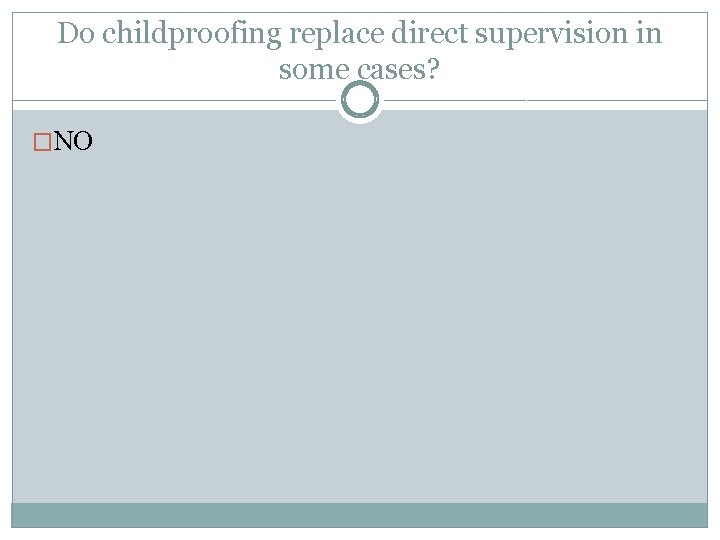 Do childproofing replace direct supervision in some cases?

NO